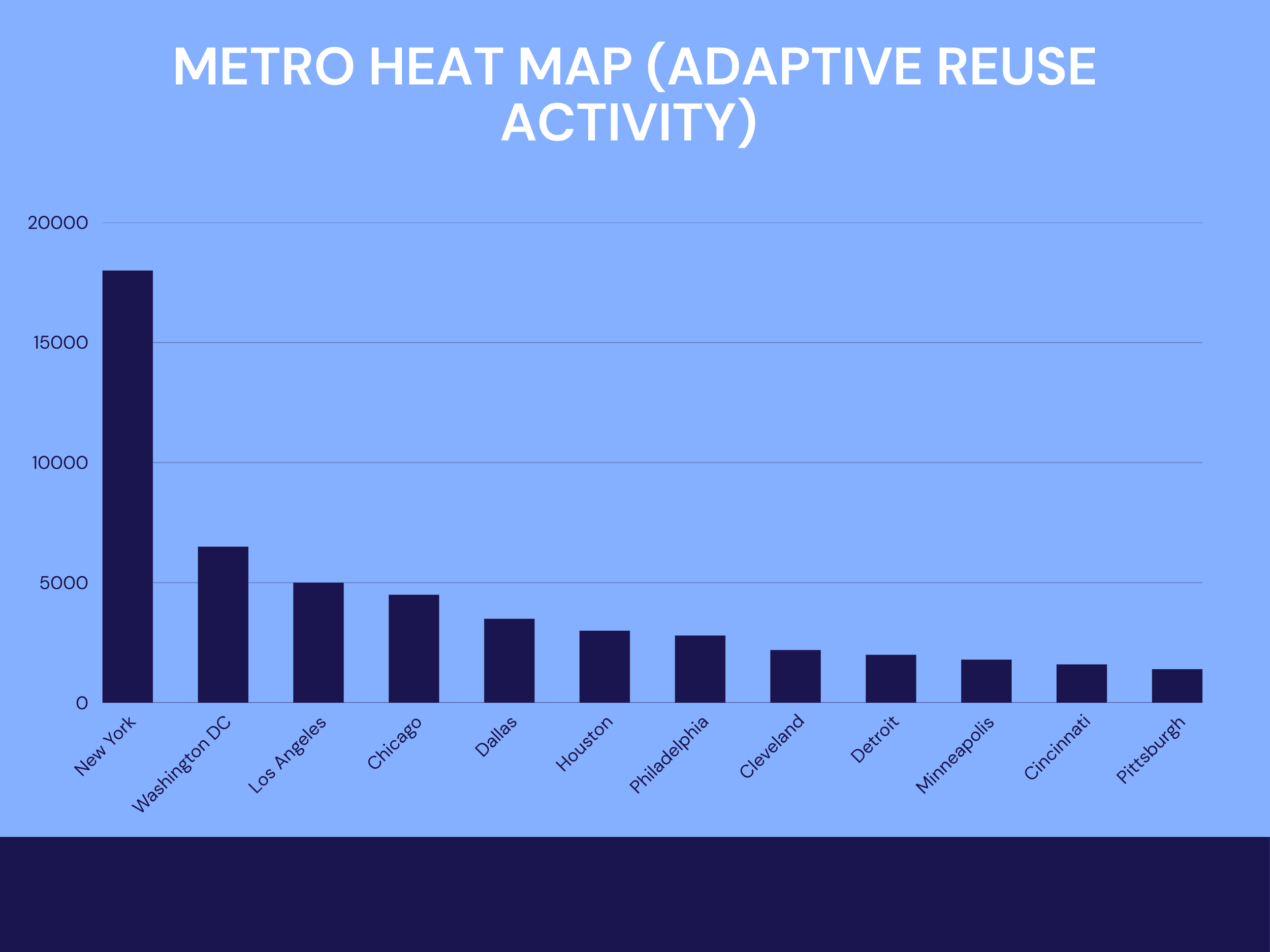 METRO HEAT MAP (ADAPTIVE REUSE ACTIVITY)

20000
15000
10000
5000
0

New York
Washington DC
Los Angeles
Chicago
Dallas
Houston
Philadelphia
Cleveland
Detroit
Minneapolis
Cincinnati
Pittsburgh